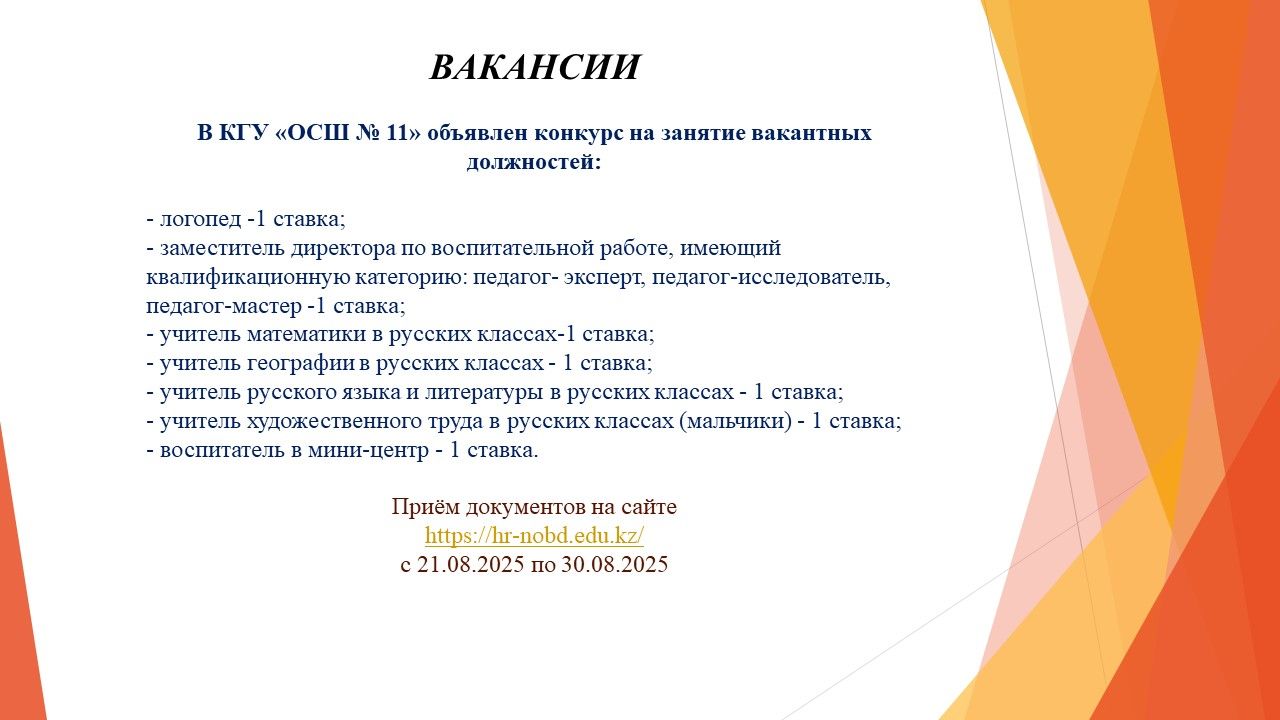 ВАКАНСИИ

В КГУ «ОСШ № 11» объявлен конкурс на занятие вакантных должностей:

- логопед -1 ставка;
- заместитель директора по воспитательной работе, имеющий квалификационную категорию: педагог- эксперт, педагог-исследователь, педагог-мастер -1 ставка;
- учитель математики в русских классах-1 ставка;
- учитель географии в русских классах - 1 ставка;
- учитель русского языка и литературы в русских классах - 1 ставка;
- учитель художественного труда в русских классах (мальчики) - 1 ставка;
- воспитатель в мини-центр - 1 ставка.

Приём документов на сайте
https://hr-nobd.edu.kz/
с 21.08.2025 по 30.08.2025